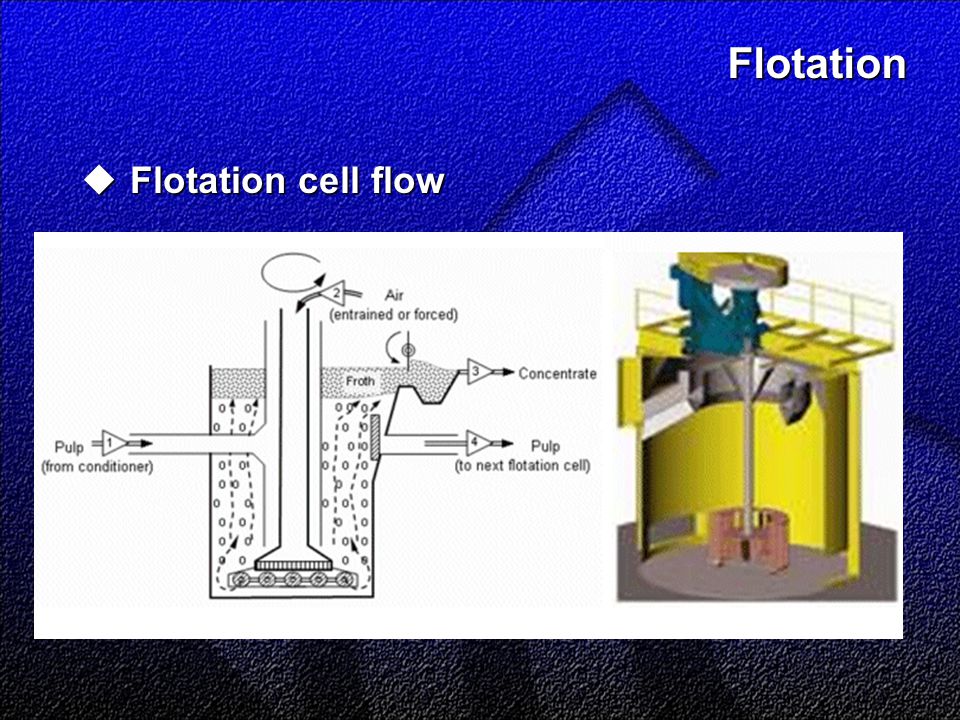 Flotation

◆ Flotation cell flow

2
Air
(entrained or forced)

Froth

3
Concentrate

1
Pulp
(from conditioner)

4
Pulp
(to next flotation cell)